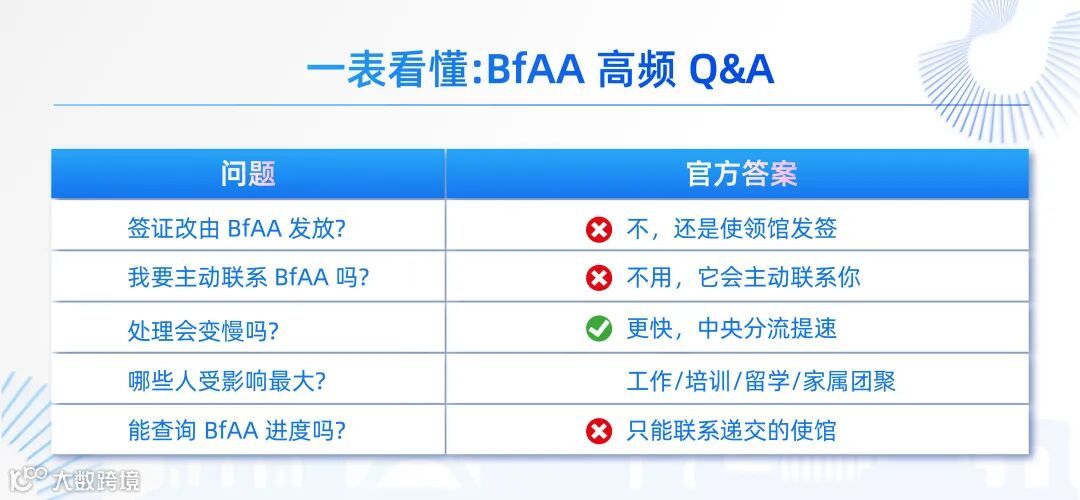 一表看懂:BfAA 高频 Q&A

| 问题 | 官方答案 |
|---|---|
| 签证改由 BfAA 发放? | 不,还是使领馆发签 |
| 我要主动联系 BfAA 吗? | 不用,它会主动联系你 |
| 处理会变慢吗? | 更快,中央分流提速 |
| 哪些人受影响最大? | 工作/培训/留学/家属团聚 |
| 能查询 BfAA 进度吗? | 只能联系递交的使馆 |

大数跨境